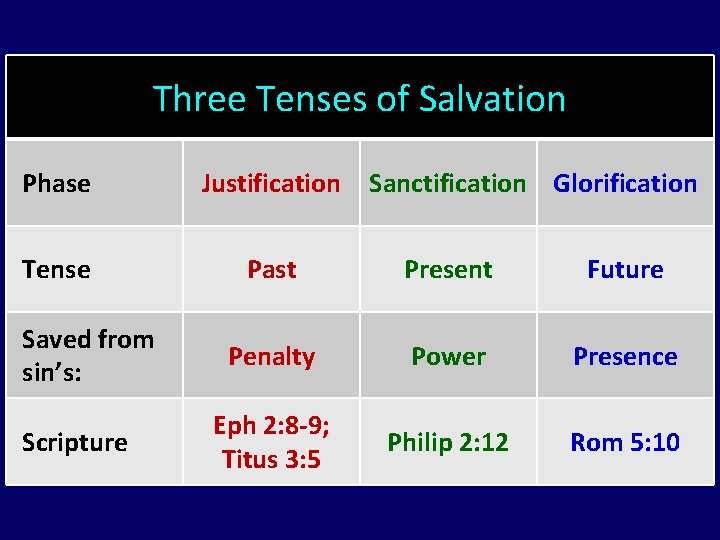 Three Tenses of Salvation

| Phase | Justification | Sanctification | Glorification |
|---|---|---|---|
| Tense | Past | Present | Future |
| Saved from sin's: | Penalty | Power | Presence |
| Scripture | Eph 2:8-9; Titus 3:5 | Philip 2:12 | Rom 5:10 |